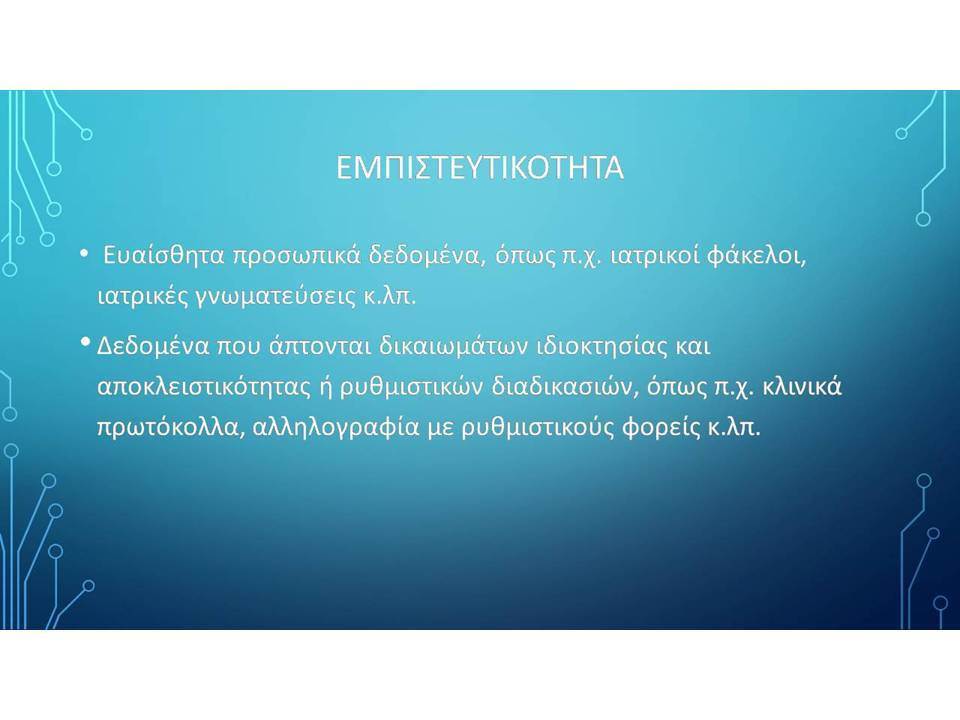 ΕΜΠΙΣΤΕΥΤΙΚΟΤΗΤΑ

• Ευαίσθητα προσωπικά δεδομένα, όπως π.χ. ιατρικοί φάκελοι, ιατρικές γνωματεύσεις κ.λπ.

• Δεδομένα που άπτονται δικαιωμάτων ιδιοκτησίας και αποκλειστικότητας ή ρυθμιστικών διαδικασιών, όπως π.χ. κλινικά πρωτόκολλα, αλληλογραφία με ρυθμιστικούς φορείς κ.λπ.